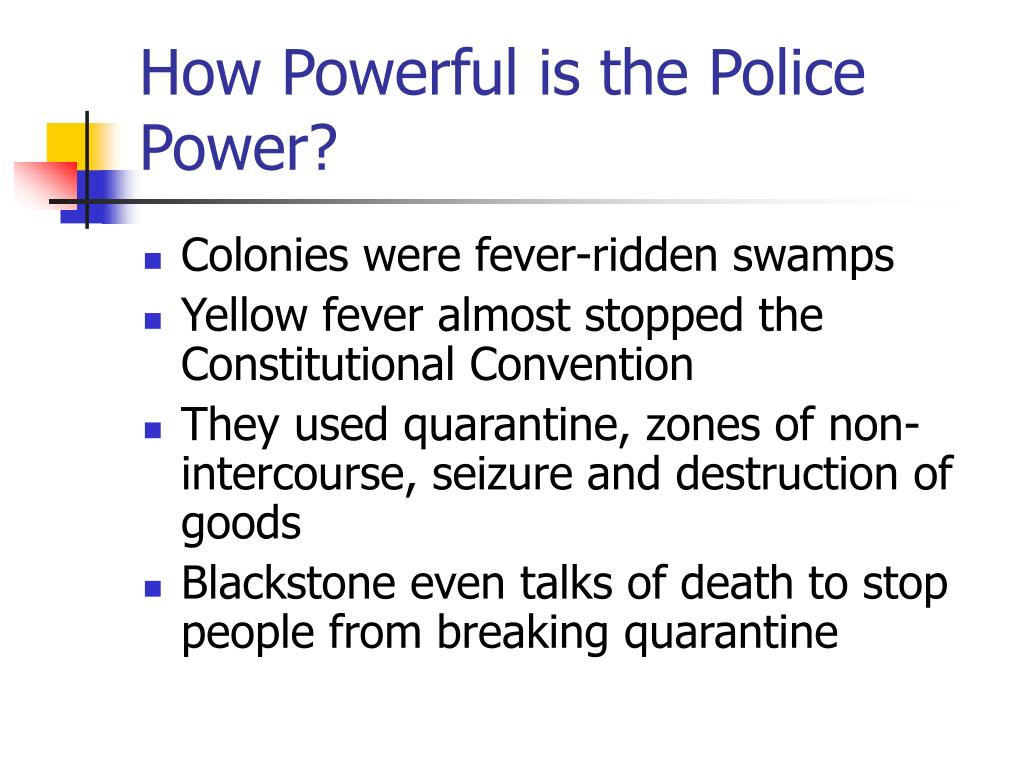 How Powerful is the Police Power?

- Colonies were fever-ridden swamps
- Yellow fever almost stopped the Constitutional Convention
- They used quarantine, zones of non-intercourse, seizure and destruction of goods
- Blackstone even talks of death to stop people from breaking quarantine